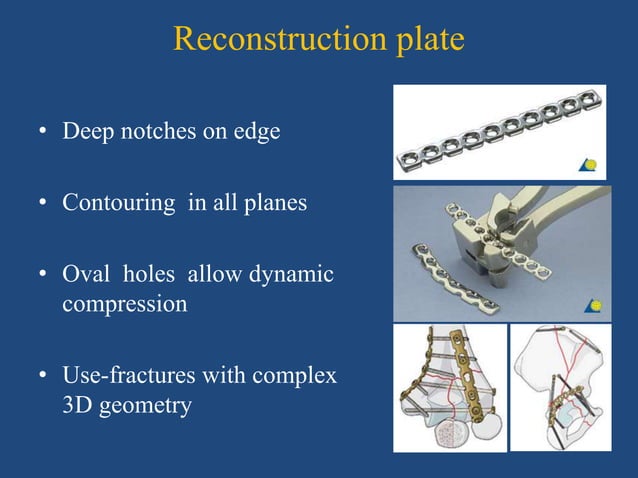 Reconstruction plate

• Deep notches on edge

• Contouring in all planes

• Oval holes allow dynamic compression

• Use-fractures with complex 3D geometry